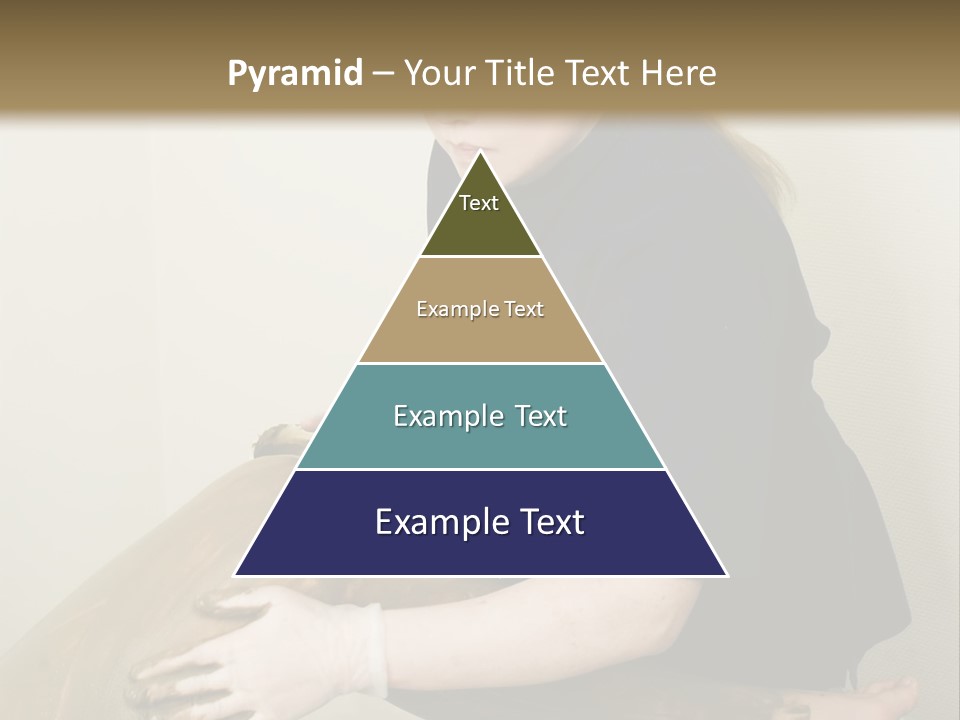 Pyramid – Your Title Text Here

Text

Example Text

Example Text

Example Text